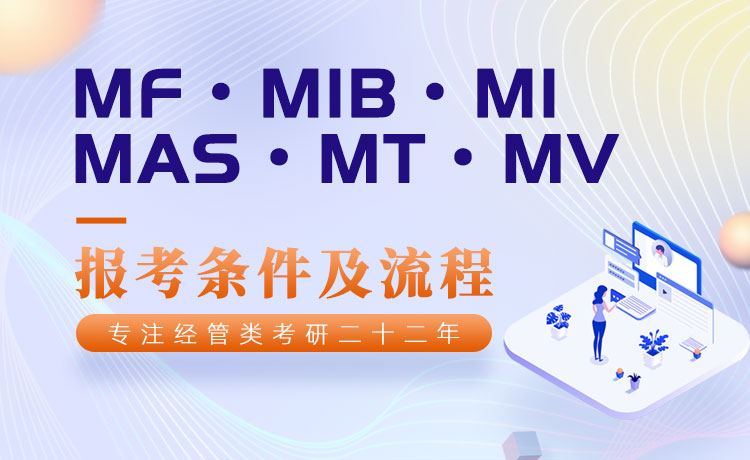 MF · MIB · MI
MAS · MT · MV

报考条件及流程

专注经管类考研二十二年